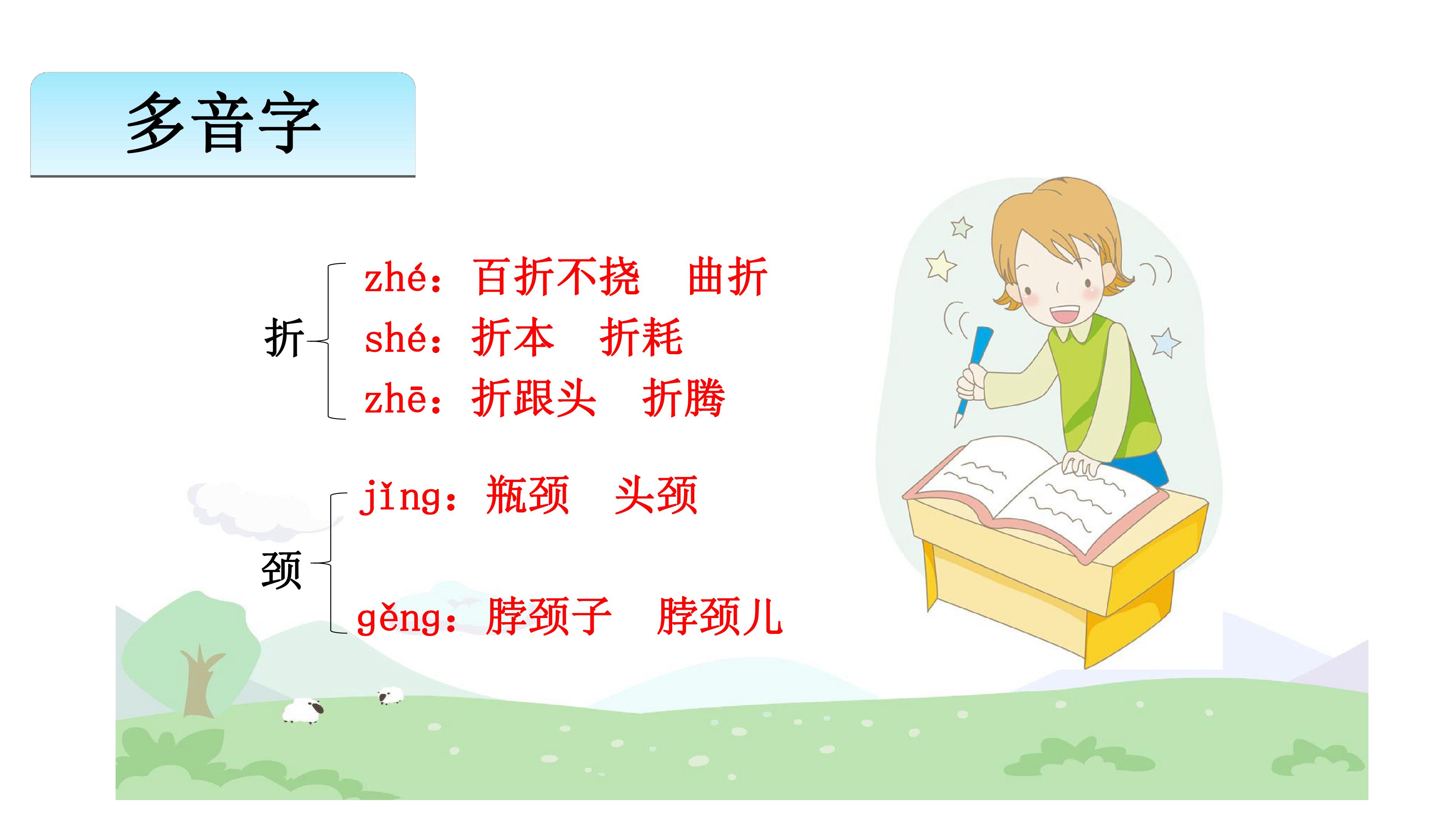 多音字

折
zhé：百折不挠　曲折
shé：折本　折耗
zhē：折跟头　折腾

颈
jǐng：瓶颈　头颈
gěng：脖颈子　脖颈儿